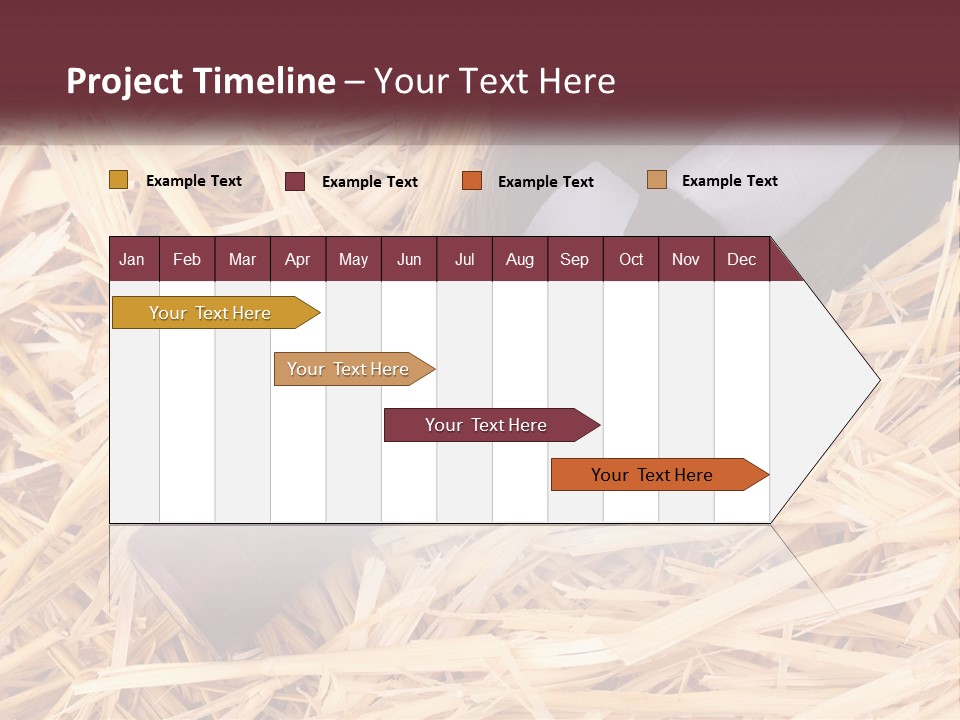 Project Timeline – Your Text Here

Example Text Example Text Example Text Example Text

| Jan | Feb | Mar | Apr | May | Jun | Jul | Aug | Sep | Oct | Nov | Dec |
|---|---|---|---|---|---|---|---|---|---|---|---|

Your Text Here

Your Text Here

Your Text Here

Your Text Here